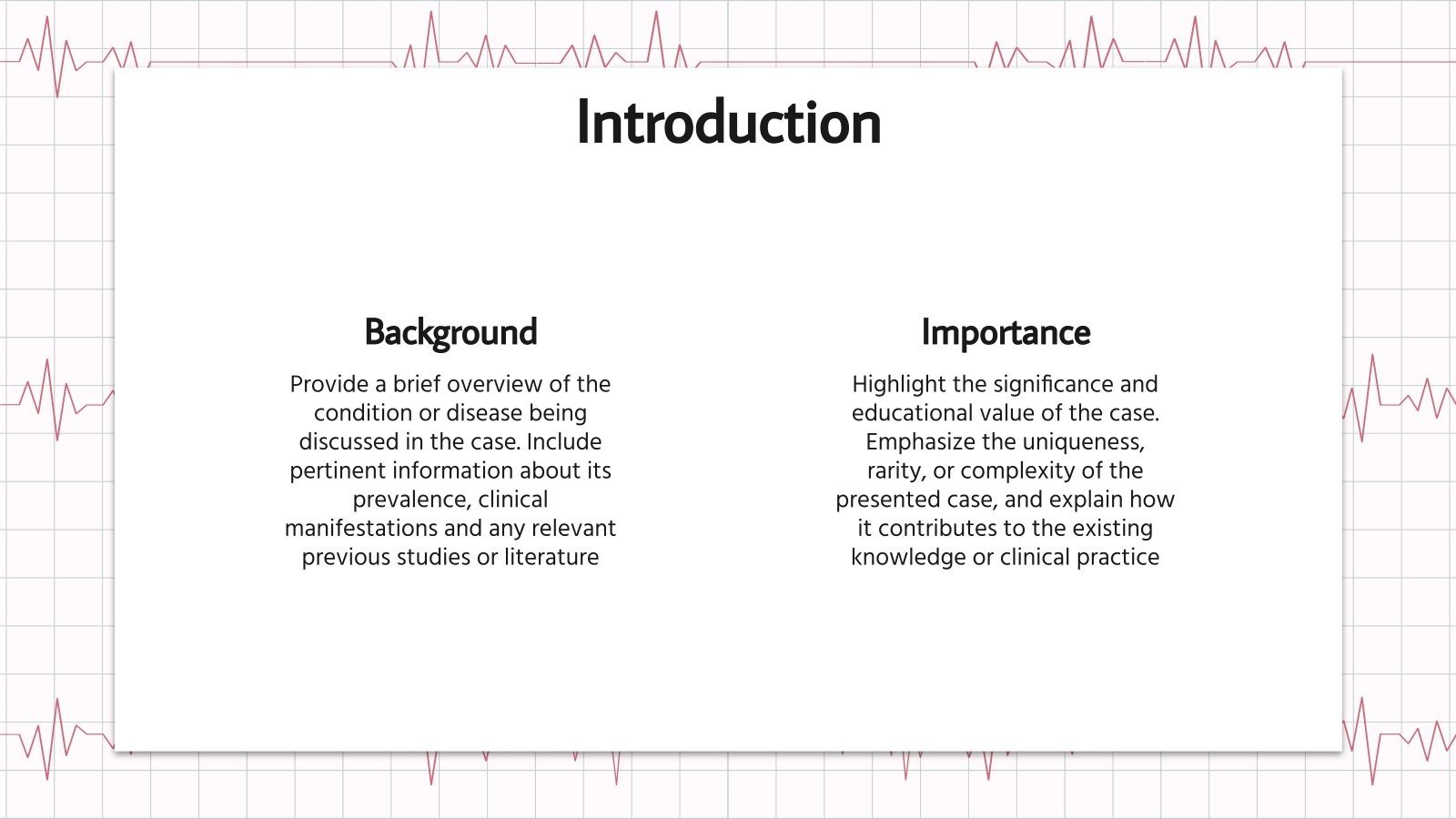 Introduction

Background

Provide a brief overview of the condition or disease being discussed in the case. Include pertinent information about its prevalence, clinical manifestations and any relevant previous studies or literature

Importance

Highlight the significance and educational value of the case. Emphasize the uniqueness, rarity, or complexity of the presented case, and explain how it contributes to the existing knowledge or clinical practice